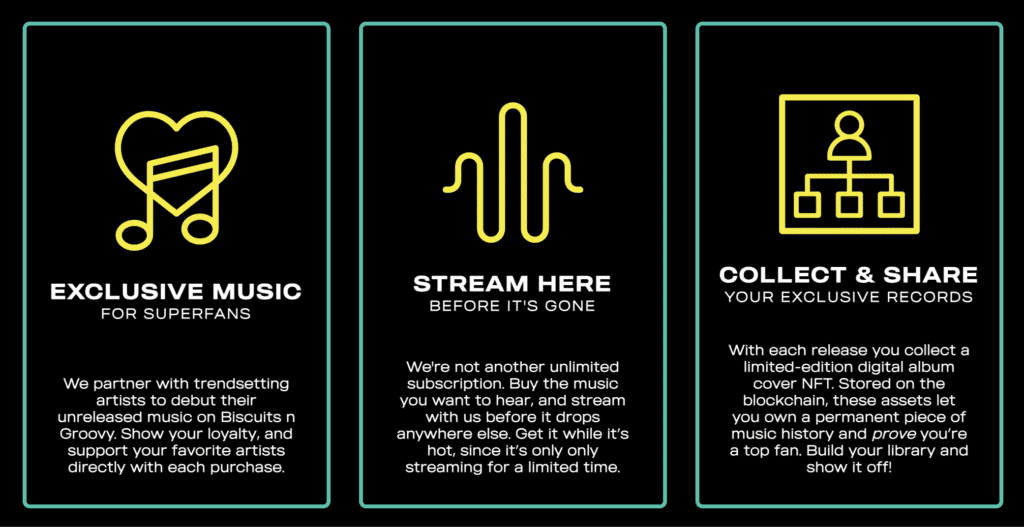 EXCLUSIVE MUSIC
FOR SUPERFANS

We partner with trendsetting artists to debut their unreleased music on Biscuits n Groovy. Show your loyalty, and support your favorite artists directly with each purchase.

STREAM HERE
BEFORE IT'S GONE

We're not another unlimited subscription. Buy the music you want to hear, and stream with us before it drops anywhere else. Get it while it's hot, since it's only only streaming for a limited time.

COLLECT & SHARE
YOUR EXCLUSIVE RECORDS

With each release you collect a limited-edition digital album cover NFT. Stored on the blockchain, these assets let you own a permanent piece of music history and prove you're a top fan. Build your library and show it off!